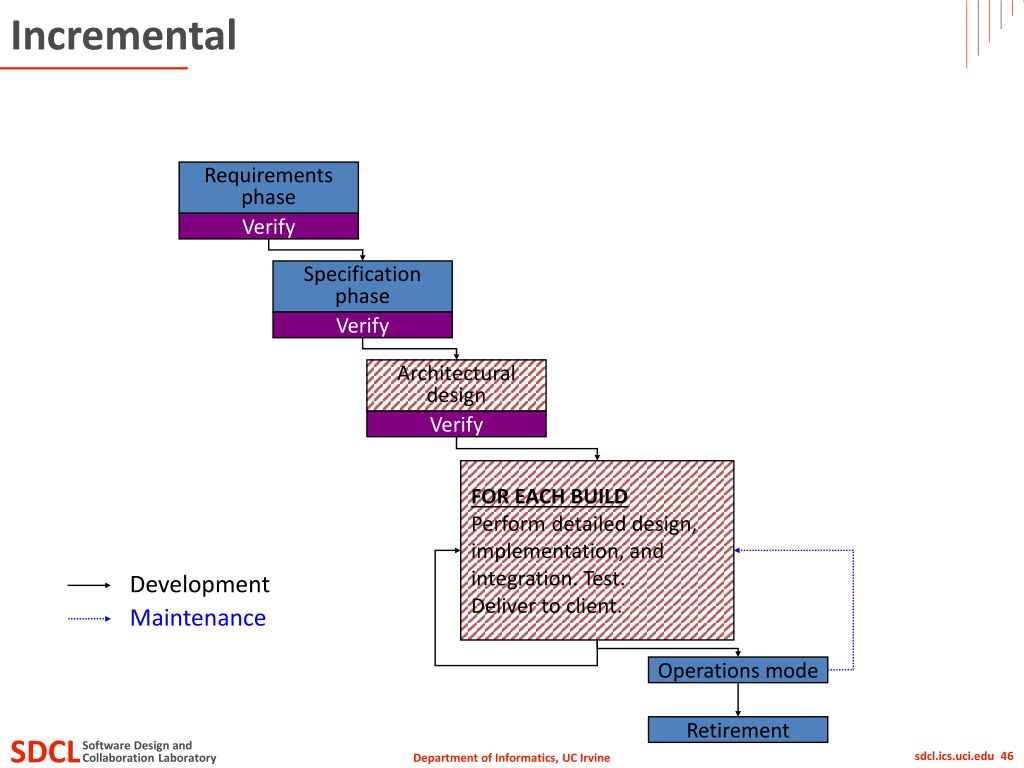 Incremental

Requirements phase

Verify

Specification phase

Verify

Architectural design

Verify

FOR EACH BUILD
Perform detailed design, implementation, and integration. Test. Deliver to client.

Development

Maintenance

Operations mode

Retirement

SDCL Software Design and Collaboration Laboratory

Department of Informatics, UC Irvine

sdcl.ics.uci.edu 46